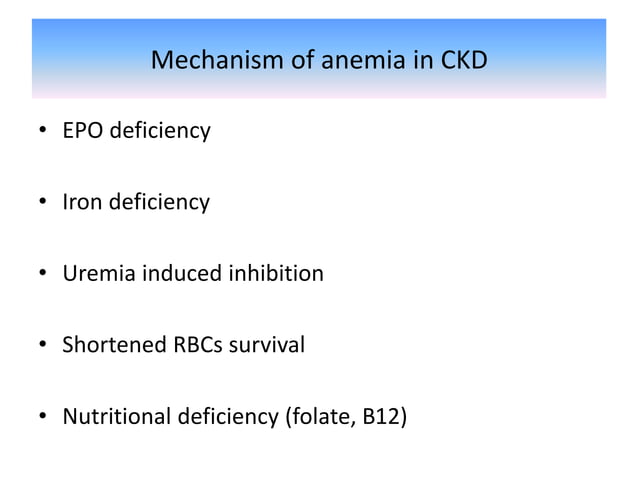 Mechanism of anemia in CKD

• EPO deficiency

• Iron deficiency

• Uremia induced inhibition

• Shortened RBCs survival

• Nutritional deficiency (folate, B12)